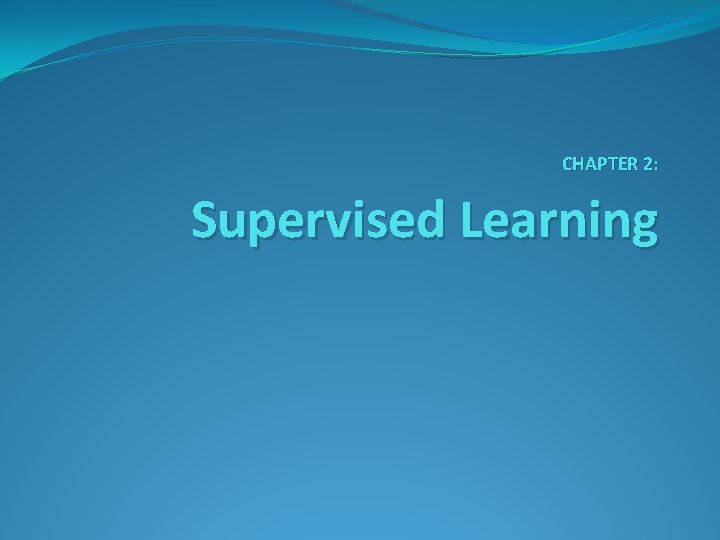 CHAPTER 2:

Supervised Learning